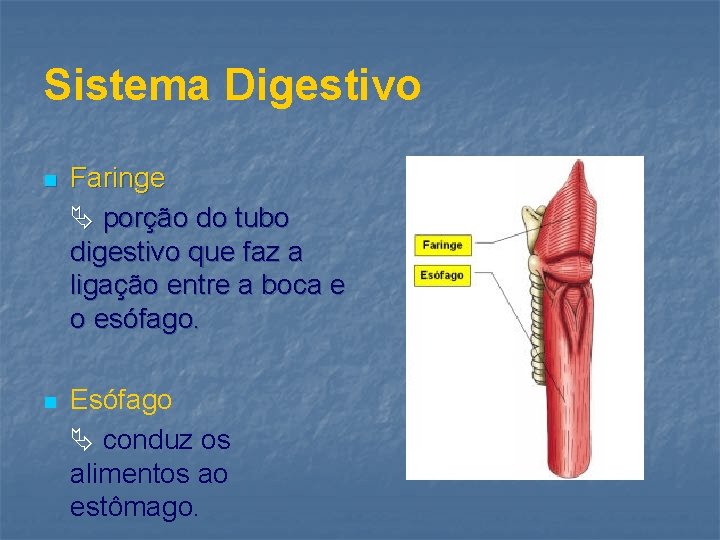 Sistema Digestivo

Faringe

porção do tubo digestivo que faz a ligação entre a boca e o esófago.

Esófago

conduz os alimentos ao estômago.

Faringe

Esófago